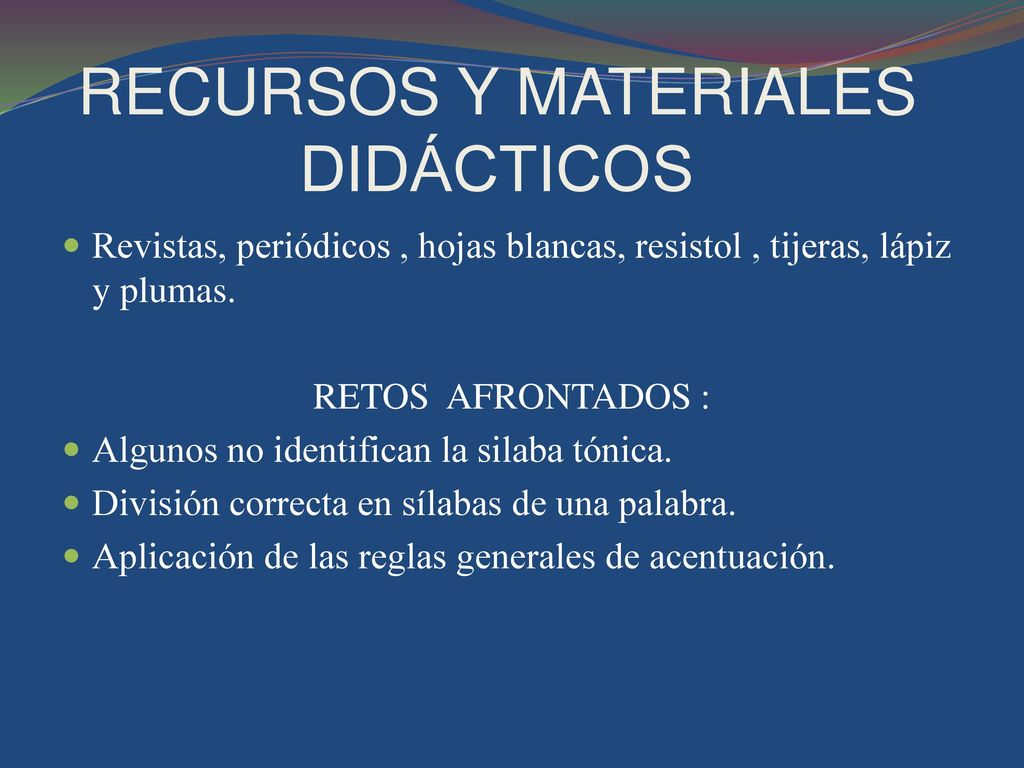 RECURSOS Y MATERIALES DIDÁCTICOS

Revistas, periódicos , hojas blancas, resistol , tijeras, lápiz y plumas.

RETOS AFRONTADOS :

Algunos no identifican la silaba tónica.
División correcta en sílabas de una palabra.
Aplicación de las reglas generales de acentuación.